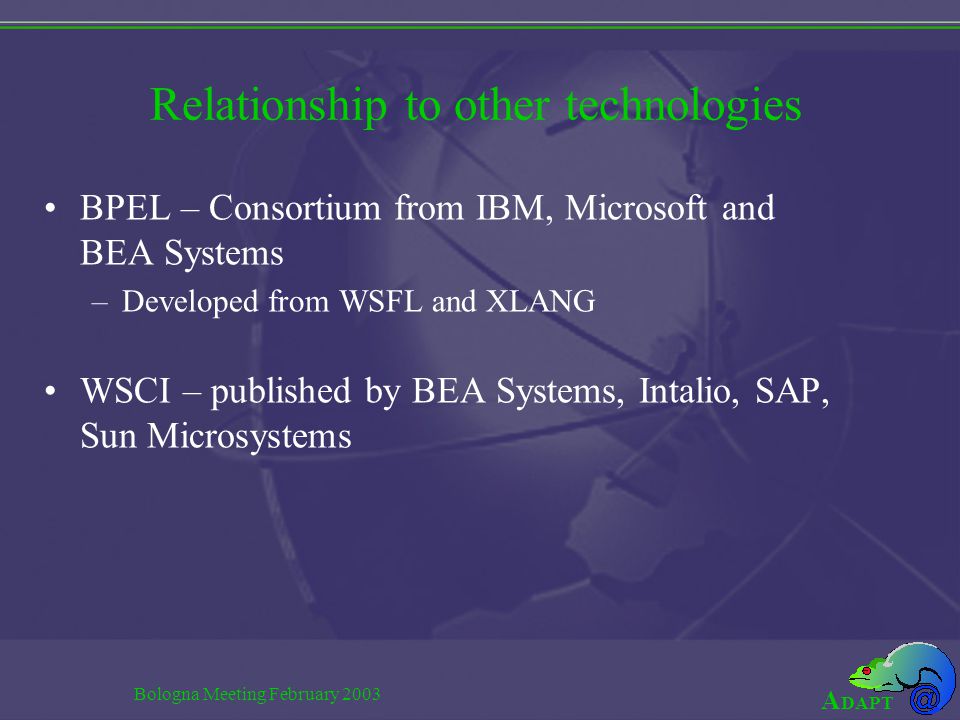 Relationship to other technologies

• BPEL – Consortium from IBM, Microsoft and BEA Systems

– Developed from WSFL and XLANG

• WSCI – published by BEA Systems, Intalio, SAP, Sun Microsystems

Bologna Meeting February 2003

ADAPT

@